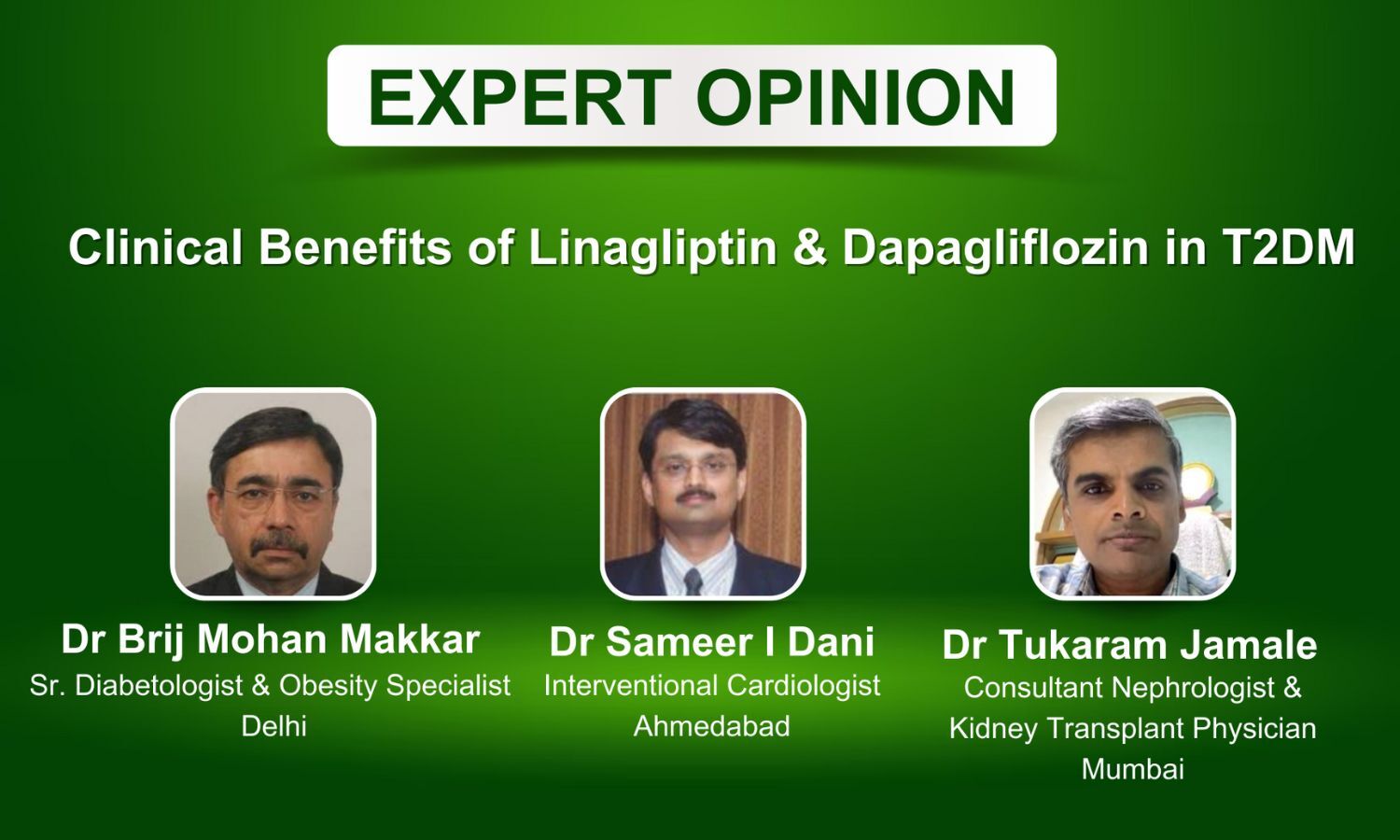 EXPERT OPINION

Clinical Benefits of Linagliptin & Dapagliflozin in T2DM

Dr Brij Mohan Makkar
Sr. Diabetologist & Obesity Specialist
Delhi

Dr Sameer I Dani
Interventional Cardiologist
Ahmedabad

Dr Tukaram Jamale
Consultant Nephrologist & Kidney Transplant Physician
Mumbai